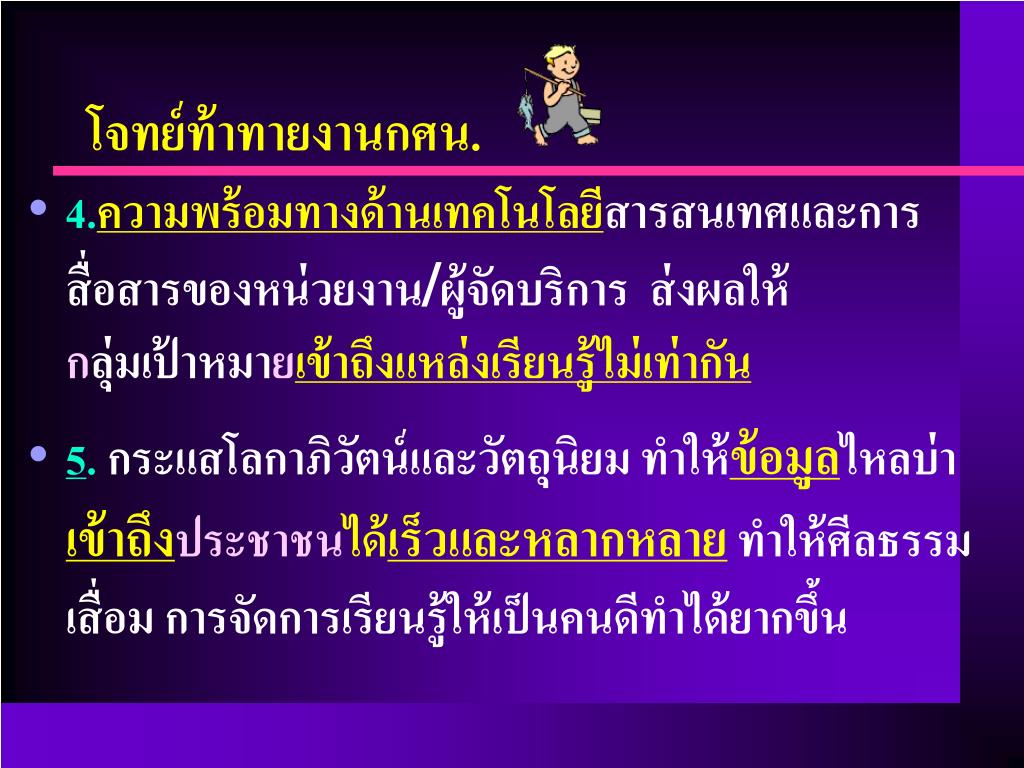 โจทย์ท้าทายงานกศน.

• 4.ความพร้อมทางด้านเทคโนโลยีสารสนเทศและการสื่อสารของหน่วยงาน/ผู้จัดบริการ ส่งผลให้กลุ่มเป้าหมายเข้าถึงแหล่งเรียนรู้ไม่เท่ากัน

• 5. กระแสโลกาภิวัตน์และวัตถุนิยม ทำให้ข้อมูลไหลบ่าเข้าถึงประชาชนได้เร็วและหลากหลาย ทำให้ศีลธรรมเสื่อม การจัดการเรียนรู้ให้เป็นคนดีทำได้ยากขึ้น